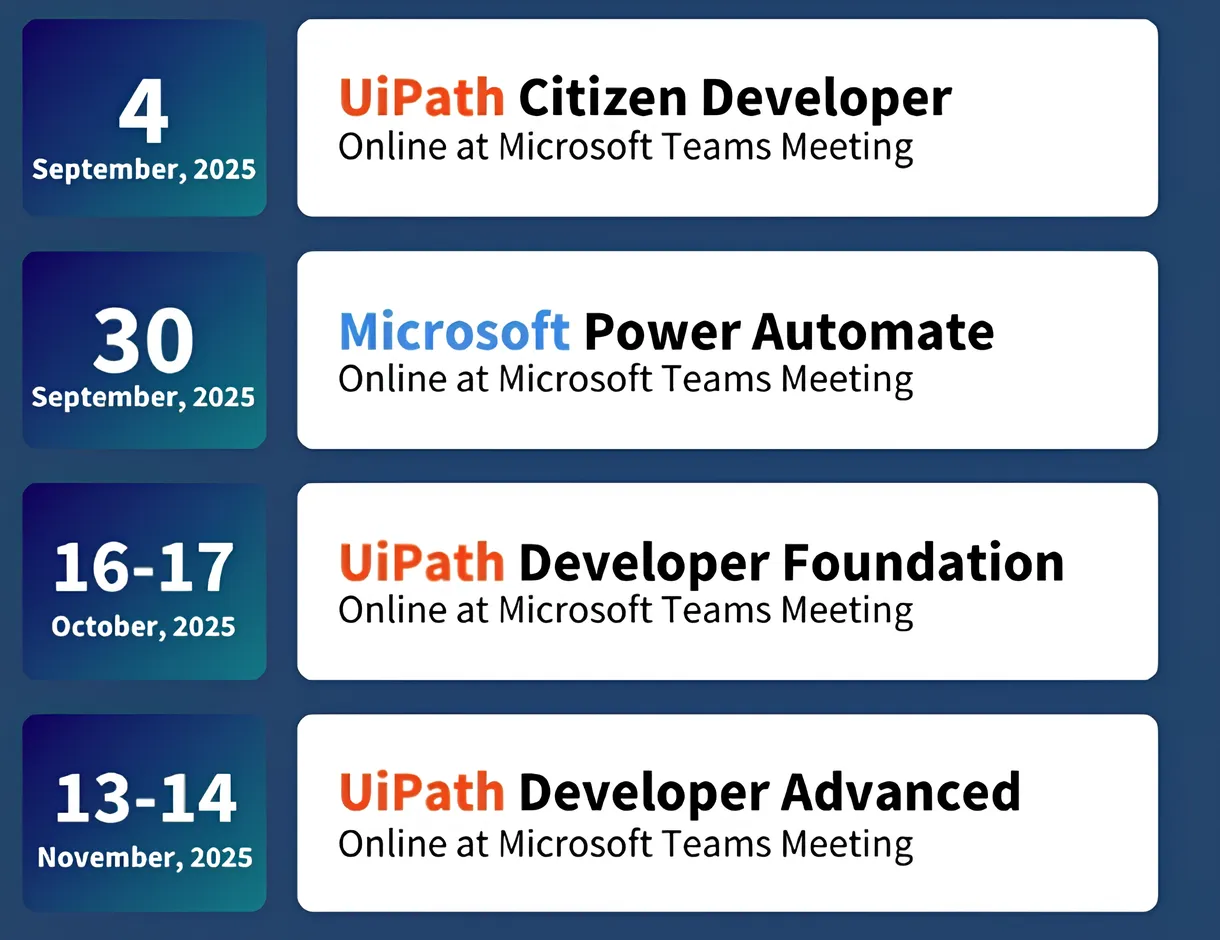 4
September, 2025

UiPath Citizen Developer
Online at Microsoft Teams Meeting

30
September, 2025

Microsoft Power Automate
Online at Microsoft Teams Meeting

16-17
October, 2025

UiPath Developer Foundation
Online at Microsoft Teams Meeting

13-14
November, 2025

UiPath Developer Advanced
Online at Microsoft Teams Meeting